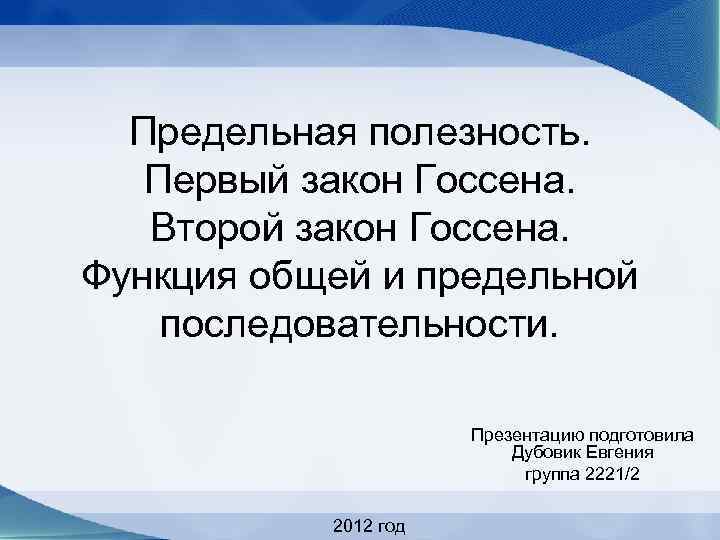 Предельная полезность.
Первый закон Госсена.
Второй закон Госсена.
Функция общей и предельной последовательности.

Презентацию подготовила
Дубовик Евгения
группа 2221/2

2012 год